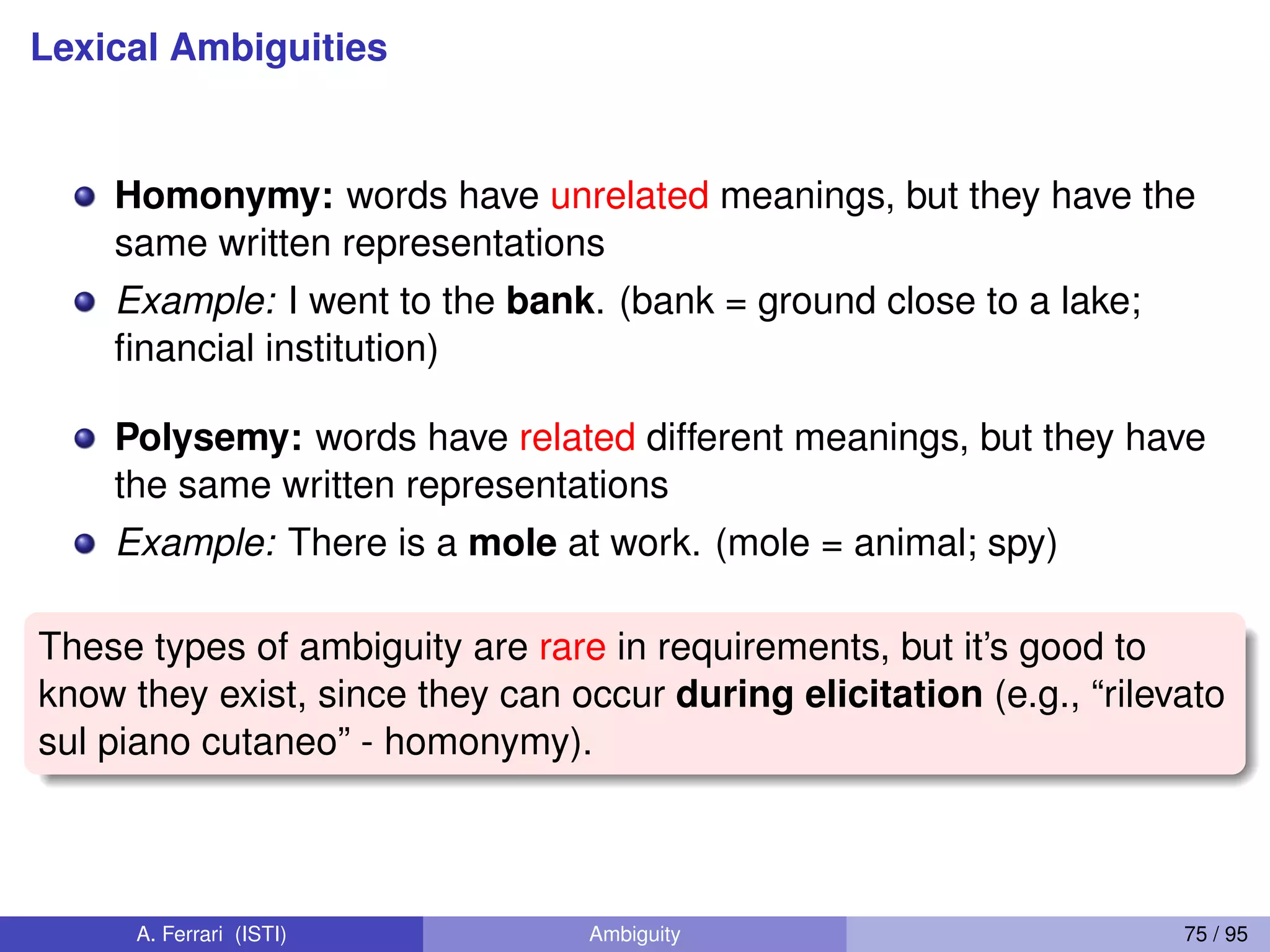 Lexical Ambiguities

Homonymy: words have unrelated meanings, but they have the same written representations

Example: I went to the bank. (bank = ground close to a lake; financial institution)

Polysemy: words have related different meanings, but they have the same written representations

Example: There is a mole at work. (mole = animal; spy)

These types of ambiguity are rare in requirements, but it's good to know they exist, since they can occur during elicitation (e.g., "rilevato sul piano cutaneo" - homonymy).

A. Ferrari (ISTI) Ambiguity 75 / 95